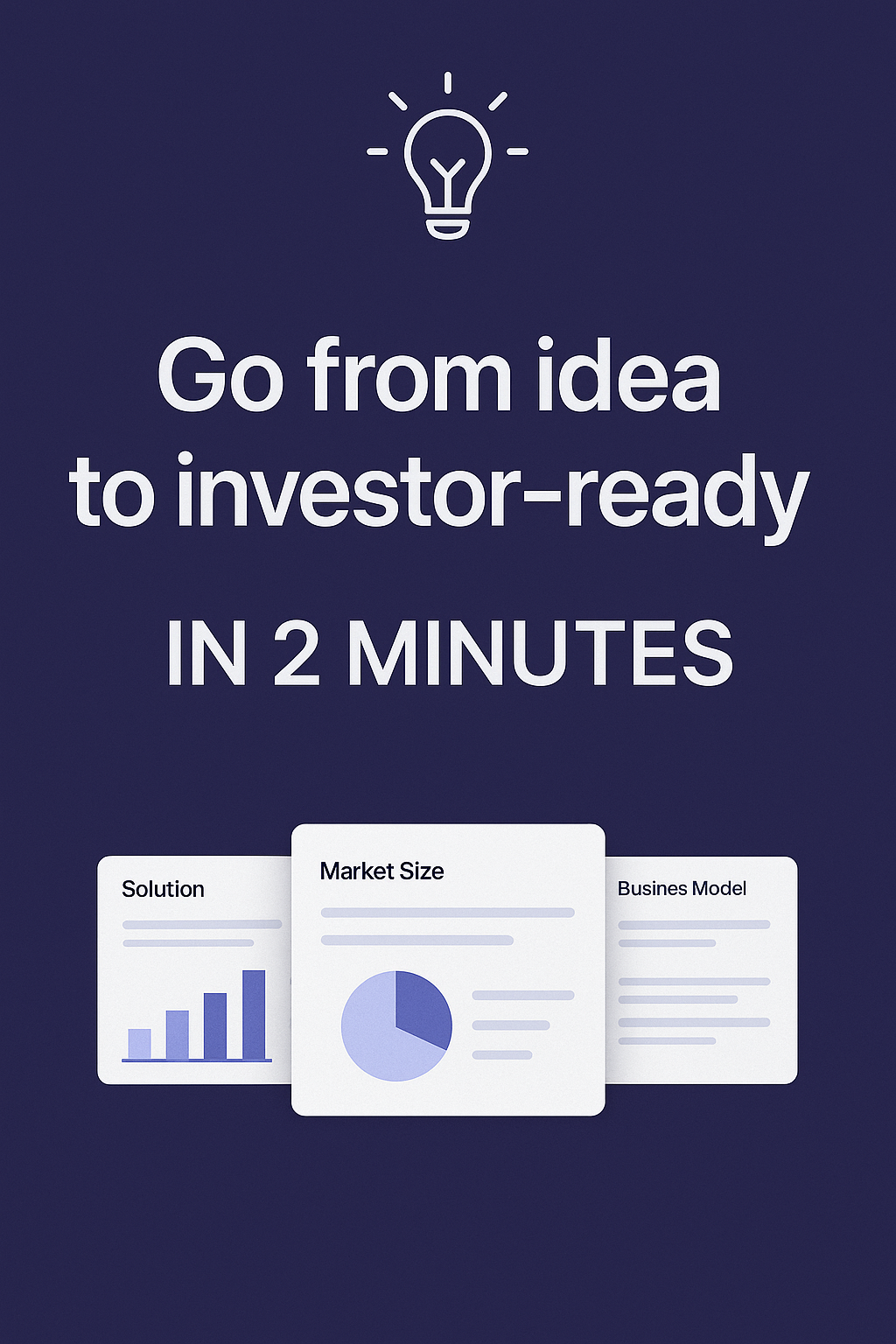 Go from idea to investor-ready

IN 2 MINUTES

Solution

Market Size

Busines Model